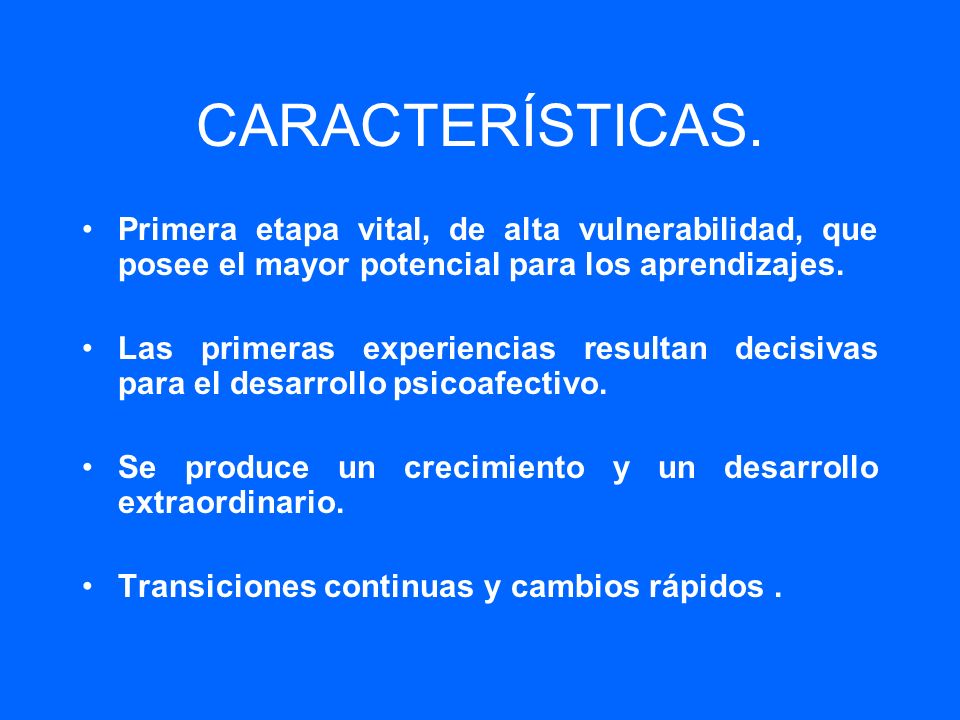 CARACTERÍSTICAS.

• Primera etapa vital, de alta vulnerabilidad, que posee el mayor potencial para los aprendizajes.

• Las primeras experiencias resultan decisivas para el desarrollo psicoafectivo.

• Se produce un crecimiento y un desarrollo extraordinario.

• Transiciones continuas y cambios rápidos .